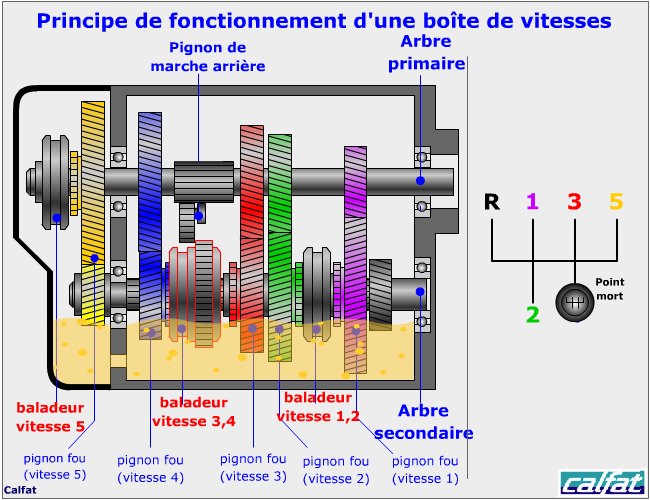 Principe de fonctionnement d'une boîte de vitesses

Pignon de marche arrière

Arbre primaire

R 1 3 5

2

Point mort

baladeur vitesse 5

baladeur vitesse 3,4

baladeur vitesse 1,2

Arbre secondaire

pignon fou (vitesse 5)

pignon fou (vitesse 4)

pignon fou (vitesse 3)

pignon fou (vitesse 2)

pignon fou (vitesse 1)

Calfat

calfat